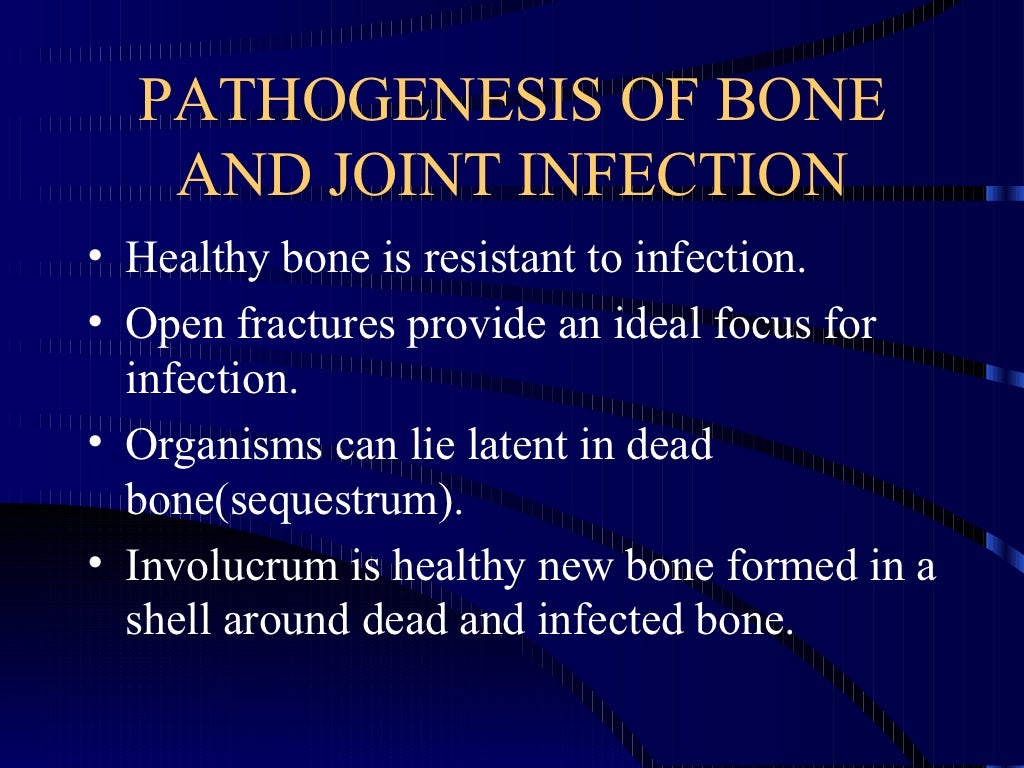 PATHOGENESIS OF BONE AND JOINT INFECTION

• Healthy bone is resistant to infection.
• Open fractures provide an ideal focus for infection.
• Organisms can lie latent in dead bone(sequestrum).
• Involucrum is healthy new bone formed in a shell around dead and infected bone.